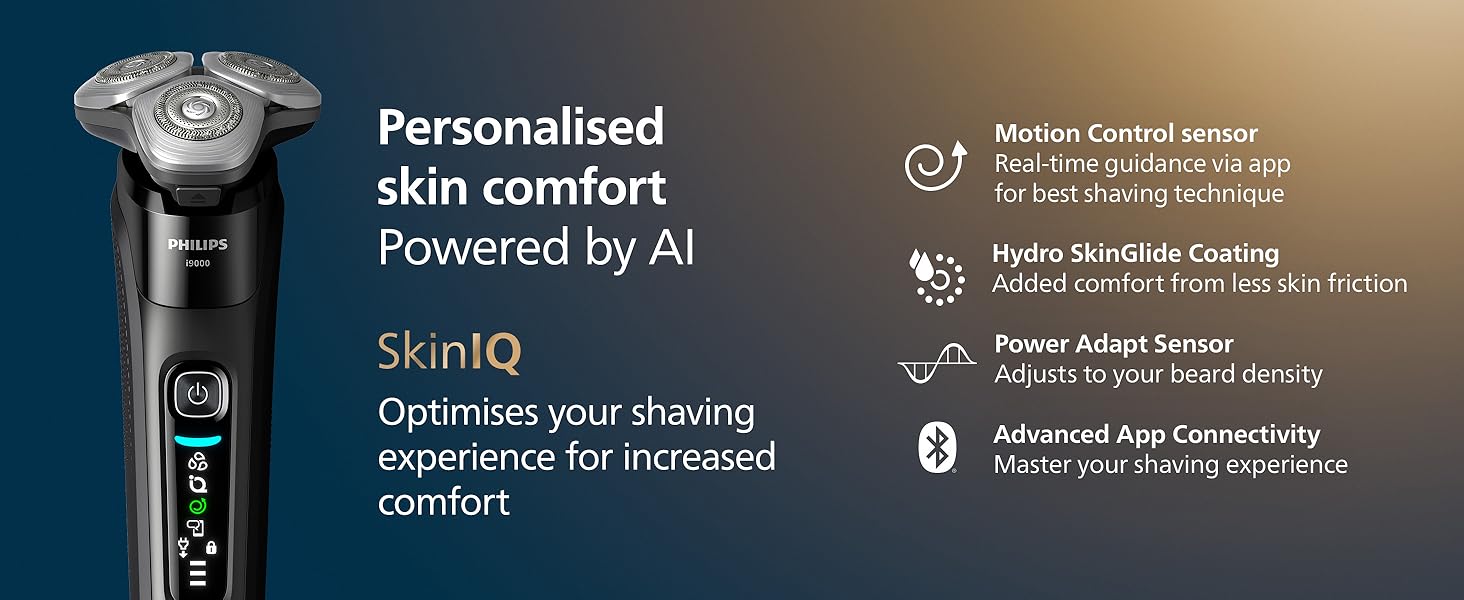 PHILIPS
i9000

Personalised skin comfort
Powered by AI

SkinIQ
Optimises your shaving experience for increased comfort

Motion Control sensor
Real-time guidance via app for best shaving technique

Hydro SkinGlide Coating
Added comfort from less skin friction

Power Adapt Sensor
Adjusts to your beard density

Advanced App Connectivity
Master your shaving experience